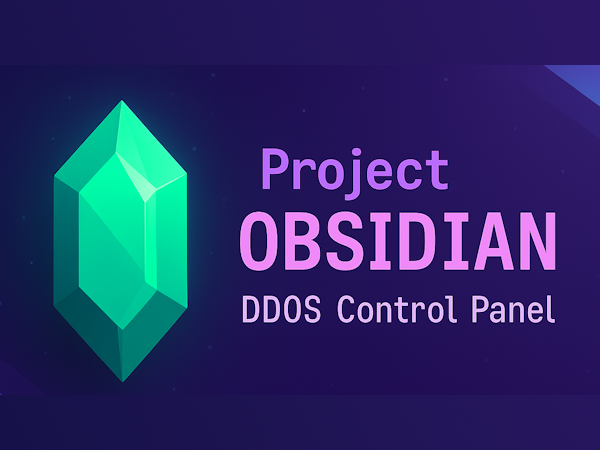 Project
OBSIDIAN
DDOS Control Panel